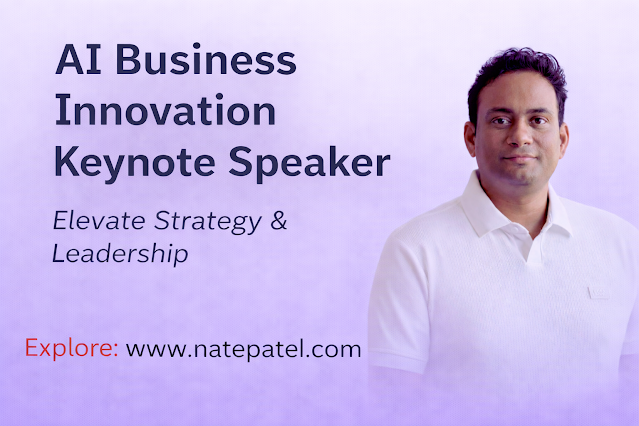 AI Business Innovation Keynote Speaker

Elevate Strategy & Leadership

Explore: www.natepatel.com